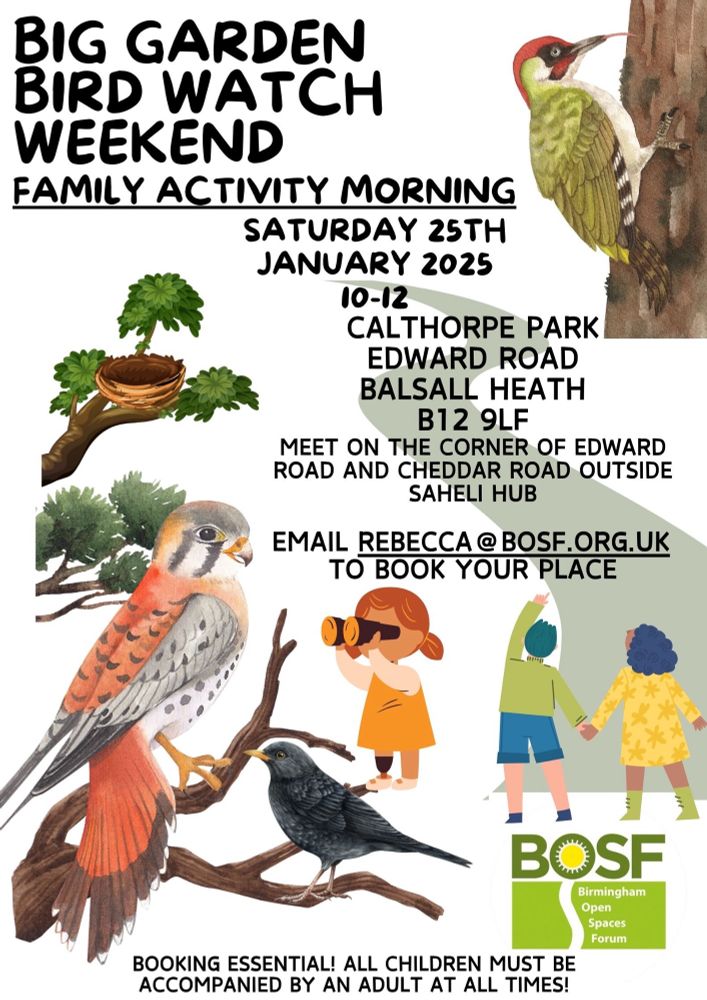 BIG GARDEN BIRD WATCH WEEKEND

FAMILY ACTIVITY MORNING

SATURDAY 25TH JANUARY 2025

10-12

CALTHORPE PARK
EDWARD ROAD
BALSALL HEATH
B12 9LF

MEET ON THE CORNER OF EDWARD ROAD AND CHEDDAR ROAD OUTSIDE SAHELI HUB

EMAIL REBECCA@BOSF.ORG.UK TO BOOK YOUR PLACE

BOSF
Birmingham Open Spaces Forum

BOOKING ESSENTIAL! ALL CHILDREN MUST BE ACCOMPANIED BY AN ADULT AT ALL TIMES!